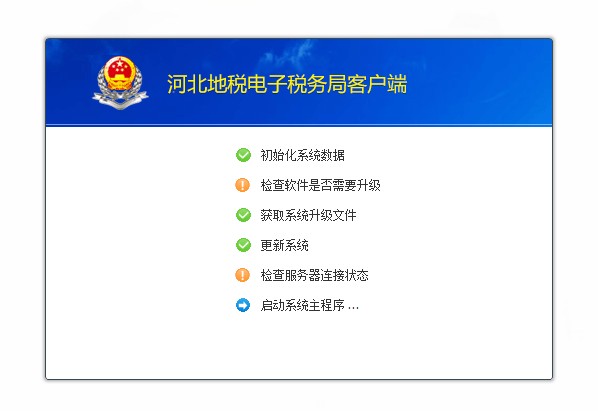 河北地税电子税务局客户端

初始化系统数据

检查软件是否需要升级

获取系统升级文件

更新系统

检查服务器连接状态

启动系统主程序 ...